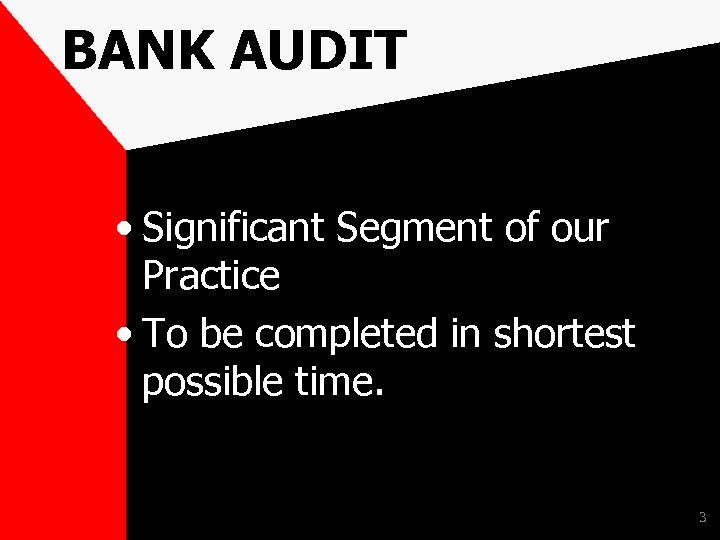 BANK AUDIT

• Significant Segment of our Practice

• To be completed in shortest possible time.

3